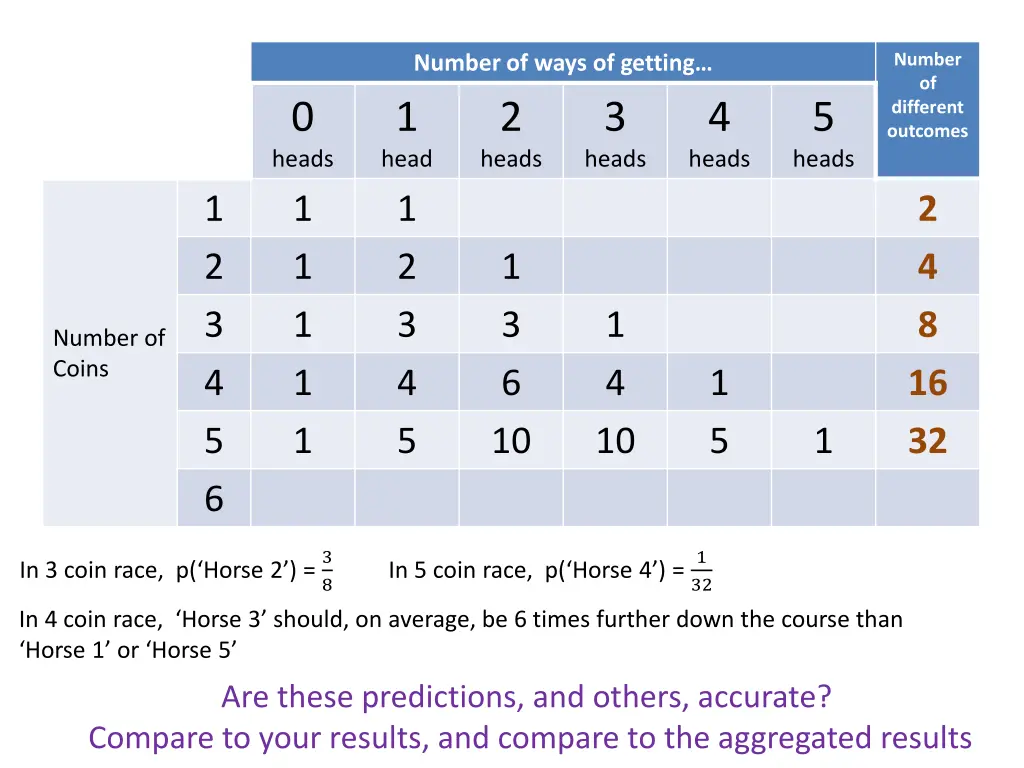 | | | Number of ways of getting… | | | | | | Number of different outcomes |
|---|---|---|---|---|---|---|---|---|
| | | 0 heads | 1 head | 2 heads | 3 heads | 4 heads | 5 heads | |
| Number of Coins | 1 | 1 | 1 | | | | | 2 |
| | 2 | 1 | 2 | 1 | | | | 4 |
| | 3 | 1 | 3 | 3 | 1 | | | 8 |
| | 4 | 1 | 4 | 6 | 4 | 1 | | 16 |
| | 5 | 1 | 5 | 10 | 10 | 5 | 1 | 32 |
| | 6 | | | | | | | |

In 3 coin race, p('Horse 2') = $\frac{3}{8}$ In 5 coin race, p('Horse 4') = $\frac{1}{32}$

In 4 coin race, 'Horse 3' should, on average, be 6 times further down the course than 'Horse 1' or 'Horse 5'

Are these predictions, and others, accurate?
Compare to your results, and compare to the aggregated results